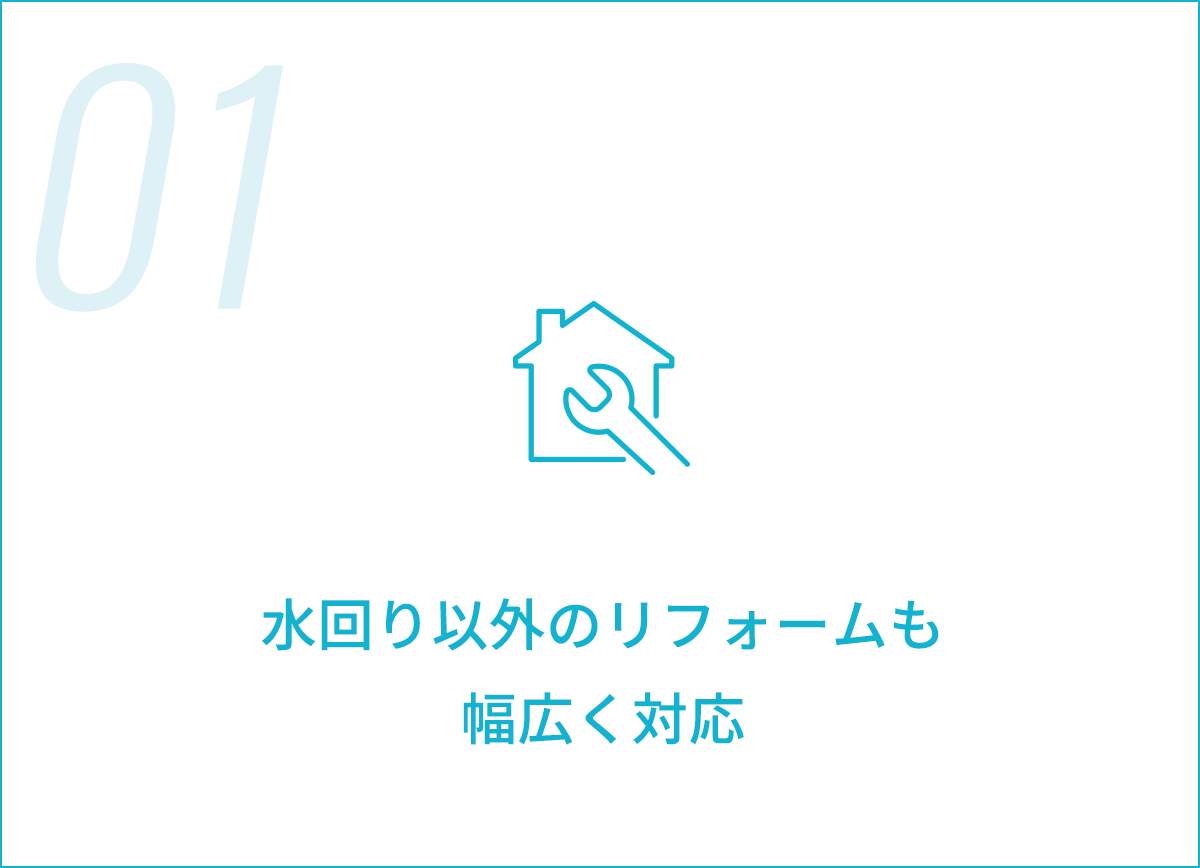 01

水回り以外のリフォームも
幅広く対応